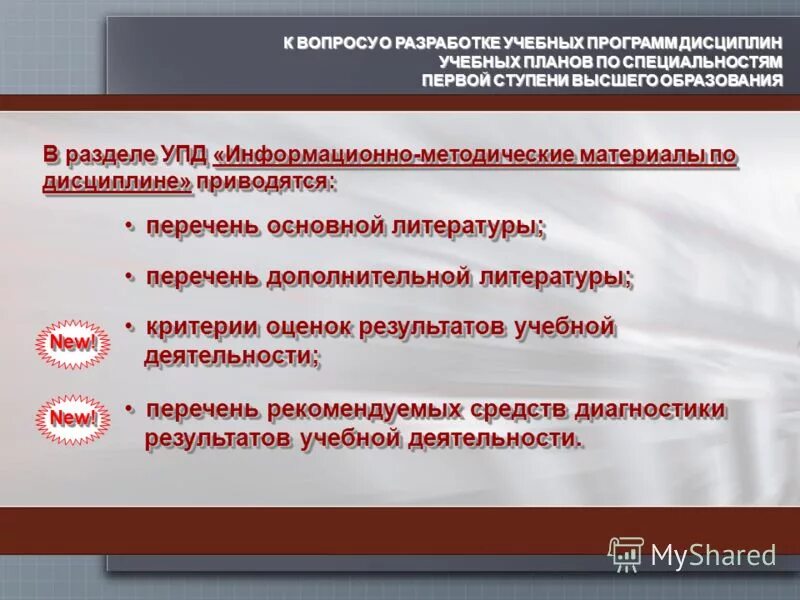 К ВОПРОСУ О РАЗРАБОТКЕ УЧЕБНЫХ ПРОГРАММ ДИСЦИПЛИН УЧЕБНЫХ ПЛАНОВ ПО СПЕЦИАЛЬНОСТЯМ ПЕРВОЙ СТУПЕНИ ВЫСШЕГО ОБРАЗОВАНИЯ

В разделе УПД «Информационно-методические материалы по дисциплине» приводятся:

• перечень основной литературы;

• перечень дополнительной литературы;

New!

• критерии оценок результатов учебной деятельности;

New!

• перечень рекомендуемых средств диагностики результатов учебной деятельности.

MyShared